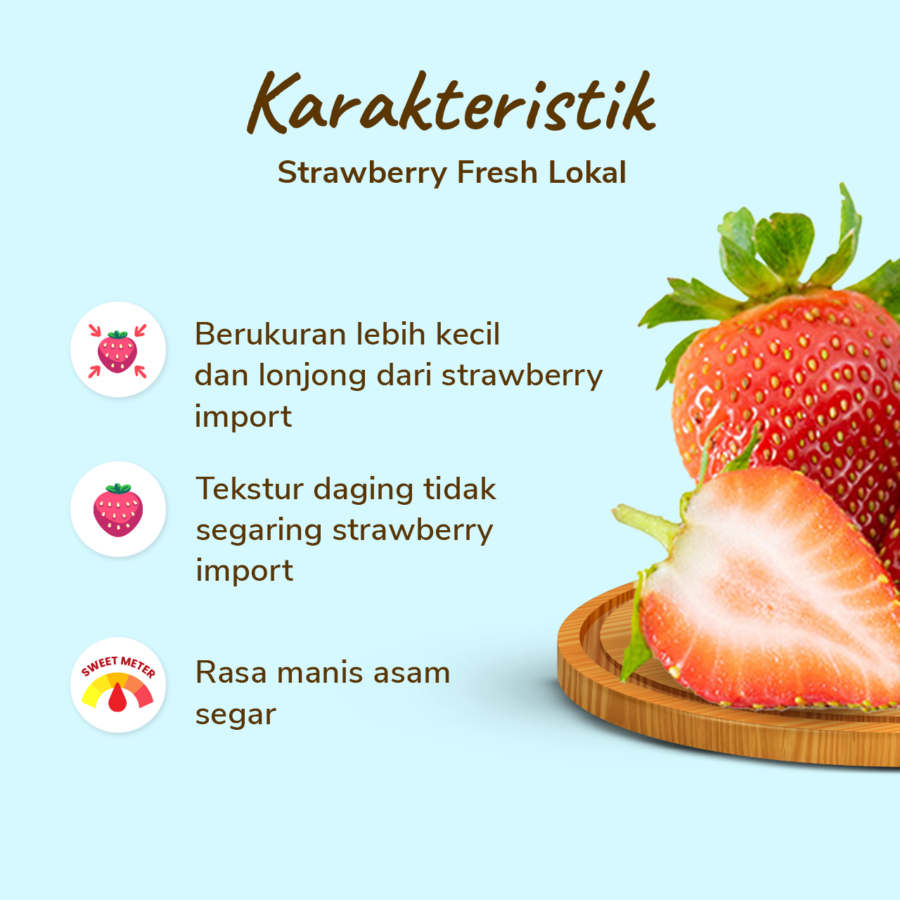 Karakteristik

Strawberry Fresh Lokal

Berukuran lebih kecil dan lonjong dari strawberry import

Tekstur daging tidak segaring strawberry import

SWEET METER

Rasa manis asam segar